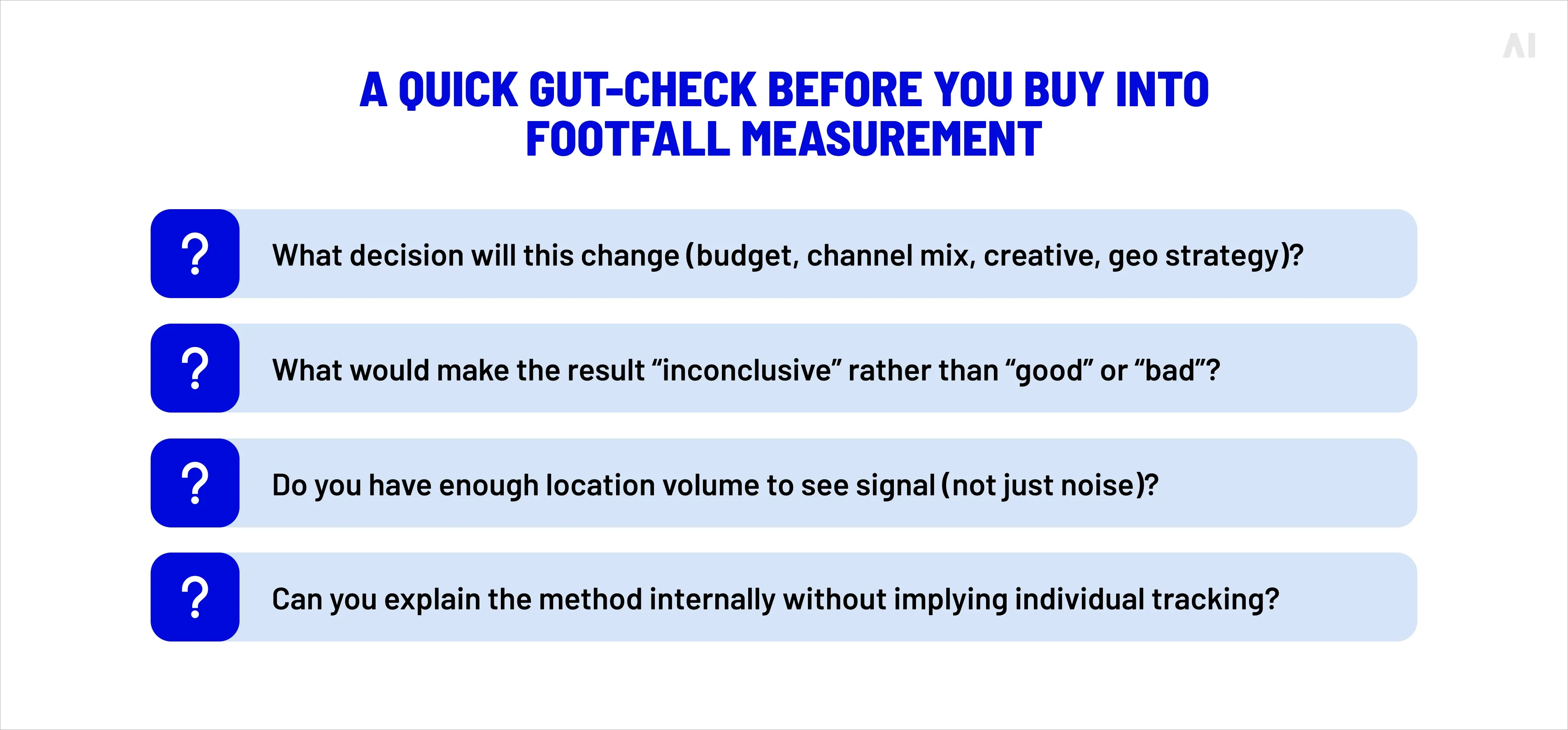 AI

A QUICK GUT-CHECK BEFORE YOU BUY INTO FOOTFALL MEASUREMENT

?
What decision will this change (budget, channel mix, creative, geo strategy)?

?
What would make the result “inconclusive” rather than “good” or “bad”?

?
Do you have enough location volume to see signal (not just noise)?

?
Can you explain the method internally without implying individual tracking?